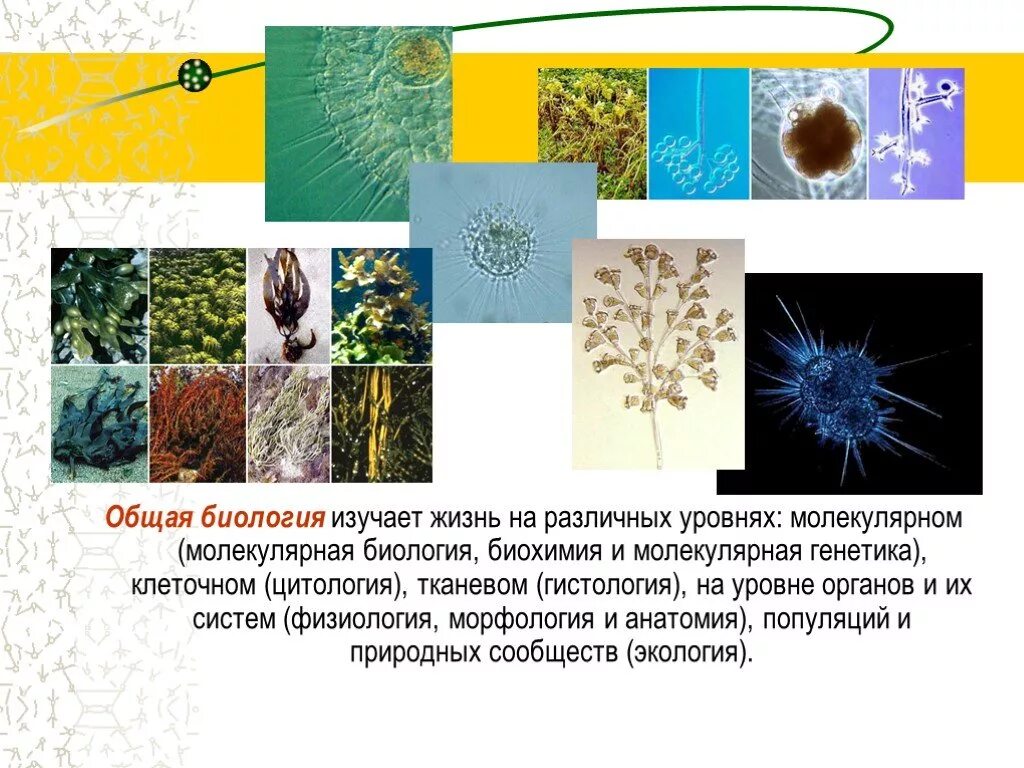 Общая биология изучает жизнь на различных уровнях: молекулярном (молекулярная биология, биохимия и молекулярная генетика), клеточном (цитология), тканевом (гистология), на уровне органов и их систем (физиология, морфология и анатомия), популяций и природных сообществ (экология).